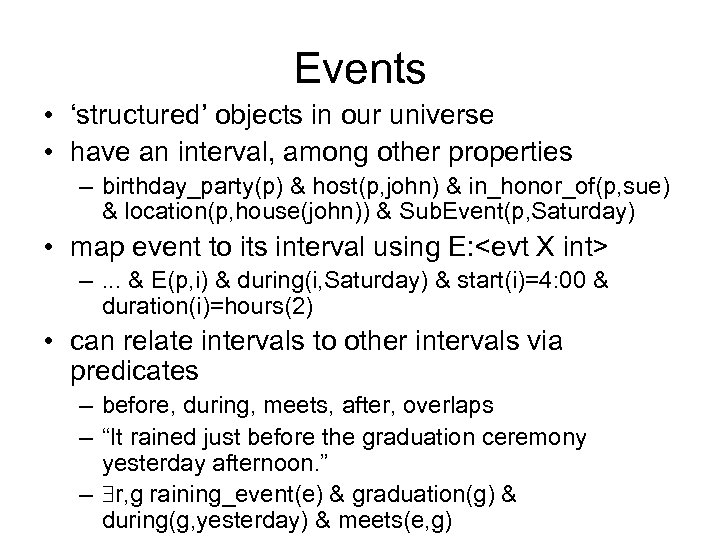 Events

• ‘structured’ objects in our universe
• have an interval, among other properties
  – birthday_party(p) & host(p,john) & in_honor_of(p,sue) & location(p,house(john)) & SubEvent(p,Saturday)
• map event to its interval using E:<evt X int>
  – ... & E(p,i) & during(i,Saturday) & start(i)=4:00 & duration(i)=hours(2)
• can relate intervals to other intervals via predicates
  – before, during, meets, after, overlaps
  – “It rained just before the graduation ceremony yesterday afternoon.”
  – $\exists$r,g raining_event(e) & graduation(g) & during(g,yesterday) & meets(e,g)